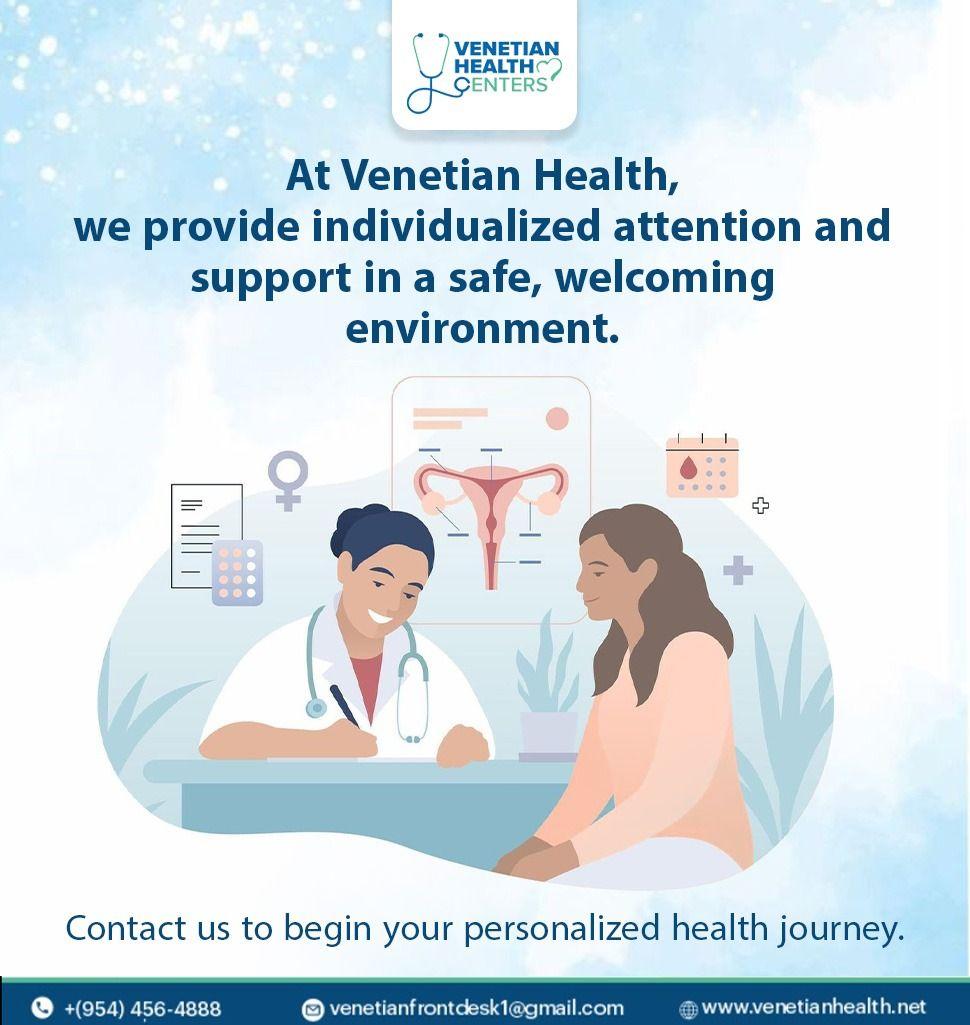 VENETIAN HEALTH CENTERS

At Venetian Health, we provide individualized attention and support in a safe, welcoming environment.

Contact us to begin your personalized health journey.

+(954) 456-4888 venetianfrontdesk1@gmail.com www.venetianhealth.net